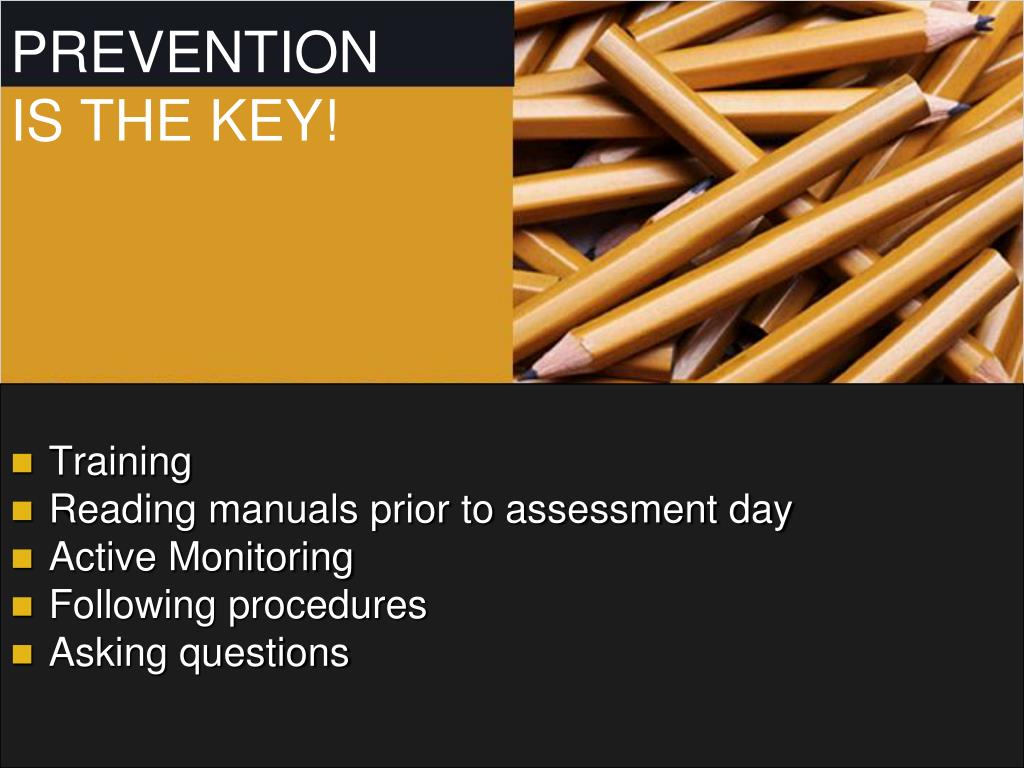 PREVENTION
IS THE KEY!

- Training
- Reading manuals prior to assessment day
- Active Monitoring
- Following procedures
- Asking questions